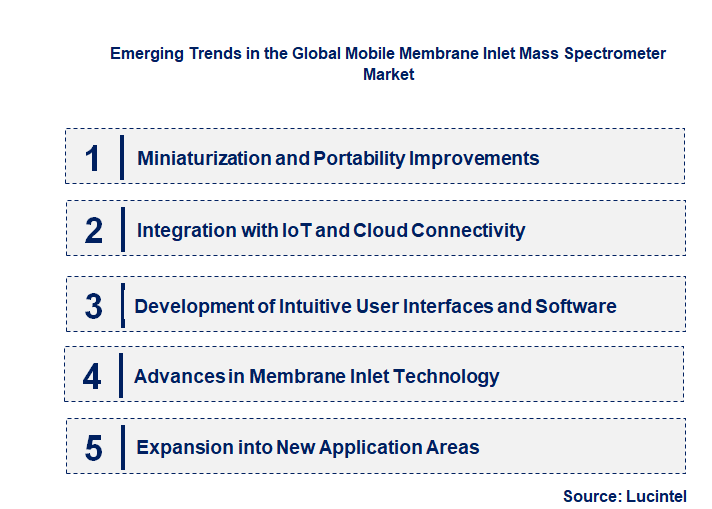 Emerging Trends in the Global Mobile Membrane Inlet Mass Spectrometer Market

1 Miniaturization and Portability Improvements

2 Integration with IoT and Cloud Connectivity

3 Development of Intuitive User Interfaces and Software

4 Advances in Membrane Inlet Technology

5 Expansion into New Application Areas

Source: Lucintel